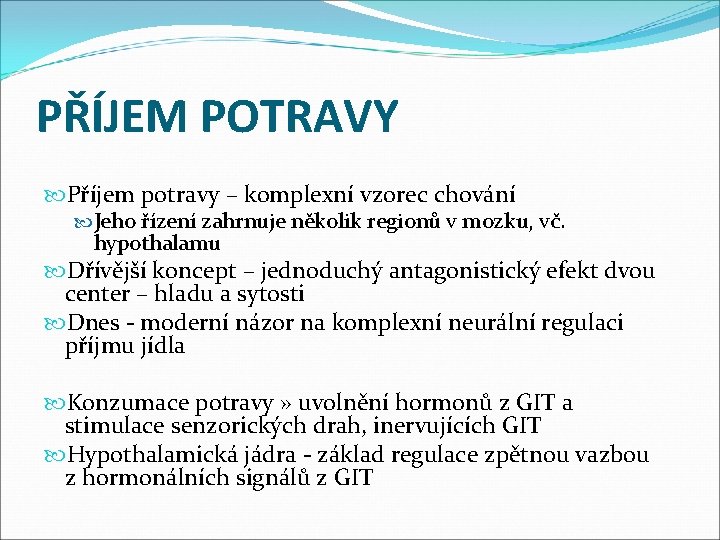 PŘÍJEM POTRAVY

Příjem potravy – komplexní vzorec chování

Jeho řízení zahrnuje několik regionů v mozku, vč. hypothalamu

Dřívější koncept – jednoduchý antagonistický efekt dvou center – hladu a sytosti

Dnes - moderní názor na komplexní neurální regulaci příjmu jídla

Konzumace potravy » uvolnění hormonů z GIT a stimulace senzorických drah, inervujících GIT

Hypothalamická jádra - základ regulace zpětnou vazbou z hormonálních signálů z GIT